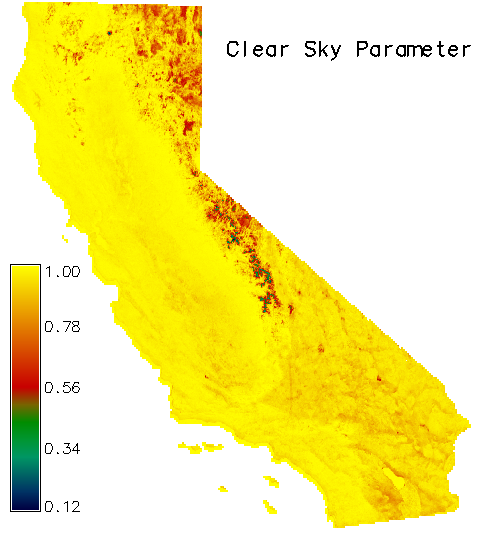 Clear Sky Parameter

1.00
0.78
0.56
0.34
0.12